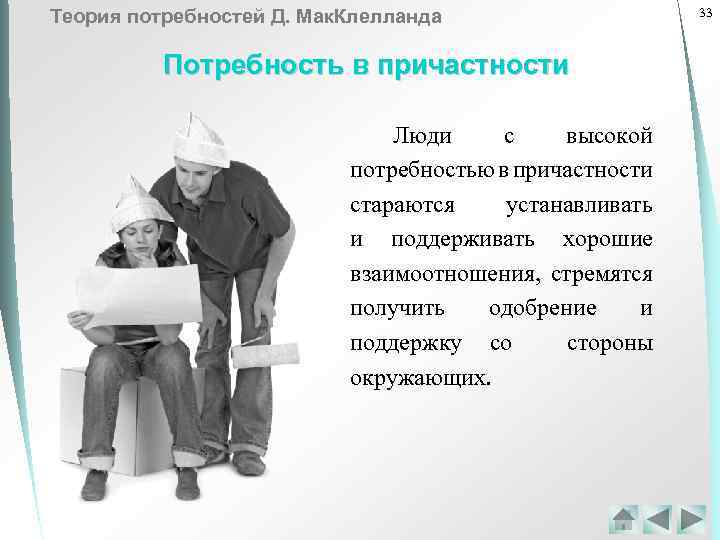 Теория потребностей Д. МакКлелланда

33

Потребность в причастности

Люди с высокой потребностью в причастности стараются устанавливать и поддерживать хорошие взаимоотношения, стремятся получить одобрение и поддержку со стороны окружающих.